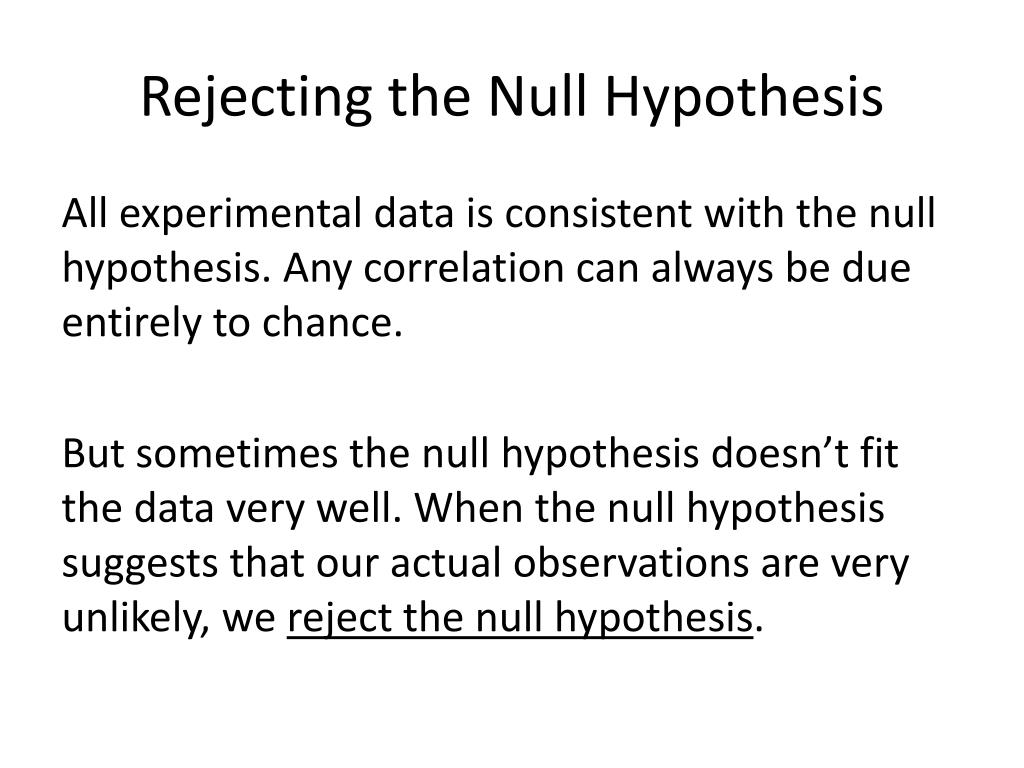 Rejecting the Null Hypothesis

All experimental data is consistent with the null hypothesis. Any correlation can always be due entirely to chance.

But sometimes the null hypothesis doesn’t fit the data very well. When the null hypothesis suggests that our actual observations are very unlikely, we reject the null hypothesis.